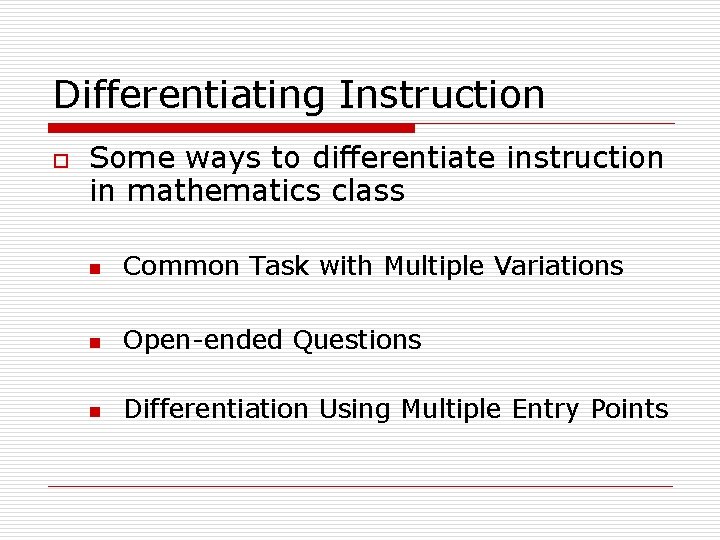 Differentiating Instruction

Some ways to differentiate instruction in mathematics class

Common Task with Multiple Variations

Open-ended Questions

Differentiation Using Multiple Entry Points